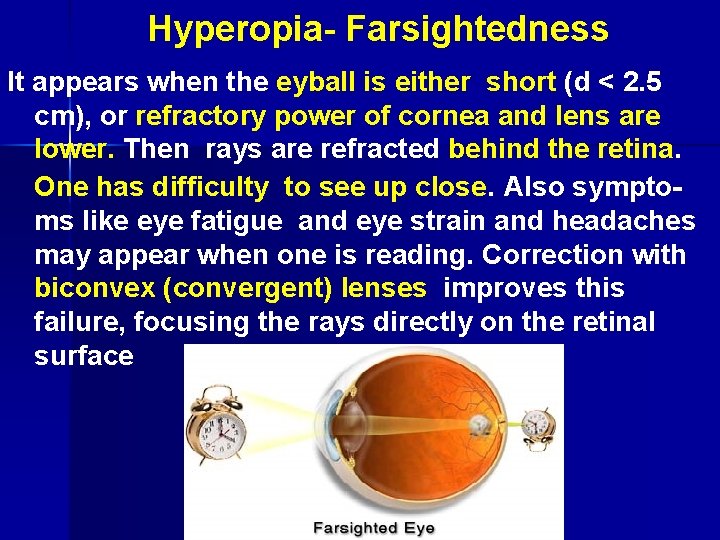 Hyperopia- Farsightedness

It appears when the eyball is either short (d < 2.5 cm), or refractory power of cornea and lens are lower. Then rays are refracted behind the retina.

One has difficulty to see up close. Also symptoms like eye fatigue and eye strain and headaches may appear when one is reading. Correction with biconvex (convergent) lenses improves this failure, focusing the rays directly on the retinal surface

Farsighted Eye